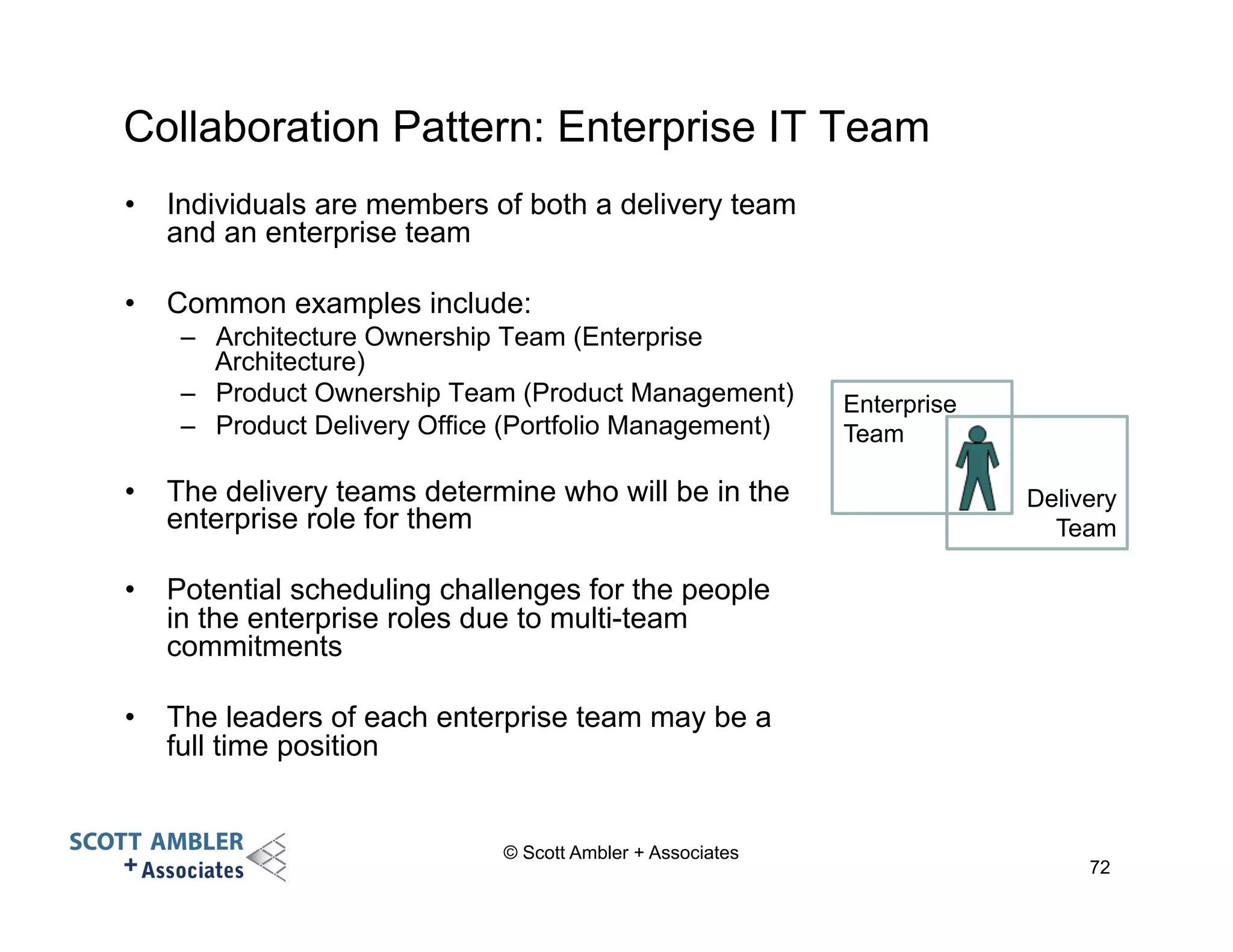 Collaboration Pattern: Enterprise IT Team

• Individuals are members of both a delivery team and an enterprise team

• Common examples include:
– Architecture Ownership Team (Enterprise Architecture)
– Product Ownership Team (Product Management)
– Product Delivery Office (Portfolio Management)

• The delivery teams determine who will be in the enterprise role for them

• Potential scheduling challenges for the people in the enterprise roles due to multi-team commitments

• The leaders of each enterprise team may be a full time position

Enterprise Team

Delivery Team

SCOTT AMBLER + Associates

© Scott Ambler + Associates

72